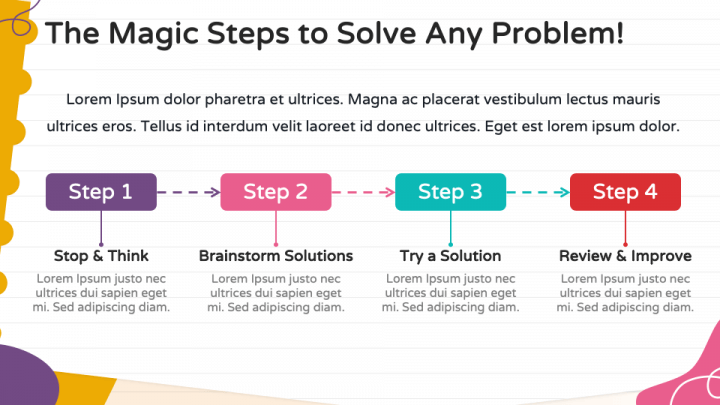 The Magic Steps to Solve Any Problem!

Lorem Ipsum dolor pharetra et ultrices. Magna ac placerat vestibulum lectus mauris ultrices eros. Tellus id interdum velit laoreet id donec ultrices. Eget est lorem ipsum dolor.

Step 1

Stop & Think

Lorem Ipsum justo nec ultrices dui sapien eget mi. Sed adipiscing diam.

Step 2

Brainstorm Solutions

Lorem Ipsum justo nec ultrices dui sapien eget mi. Sed adipiscing diam.

Step 3

Try a Solution

Lorem Ipsum justo nec ultrices dui sapien eget mi. Sed adipiscing diam.

Step 4

Review & Improve

Lorem Ipsum justo nec ultrices dui sapien eget mi. Sed adipiscing diam.